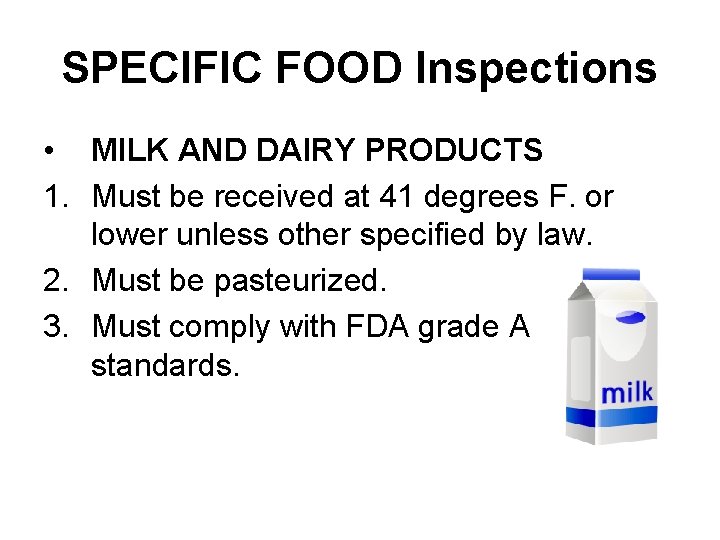 SPECIFIC FOOD Inspections

• MILK AND DAIRY PRODUCTS
1. Must be received at 41 degrees F. or lower unless other specified by law.
2. Must be pasteurized.
3. Must comply with FDA grade A standards.

milk